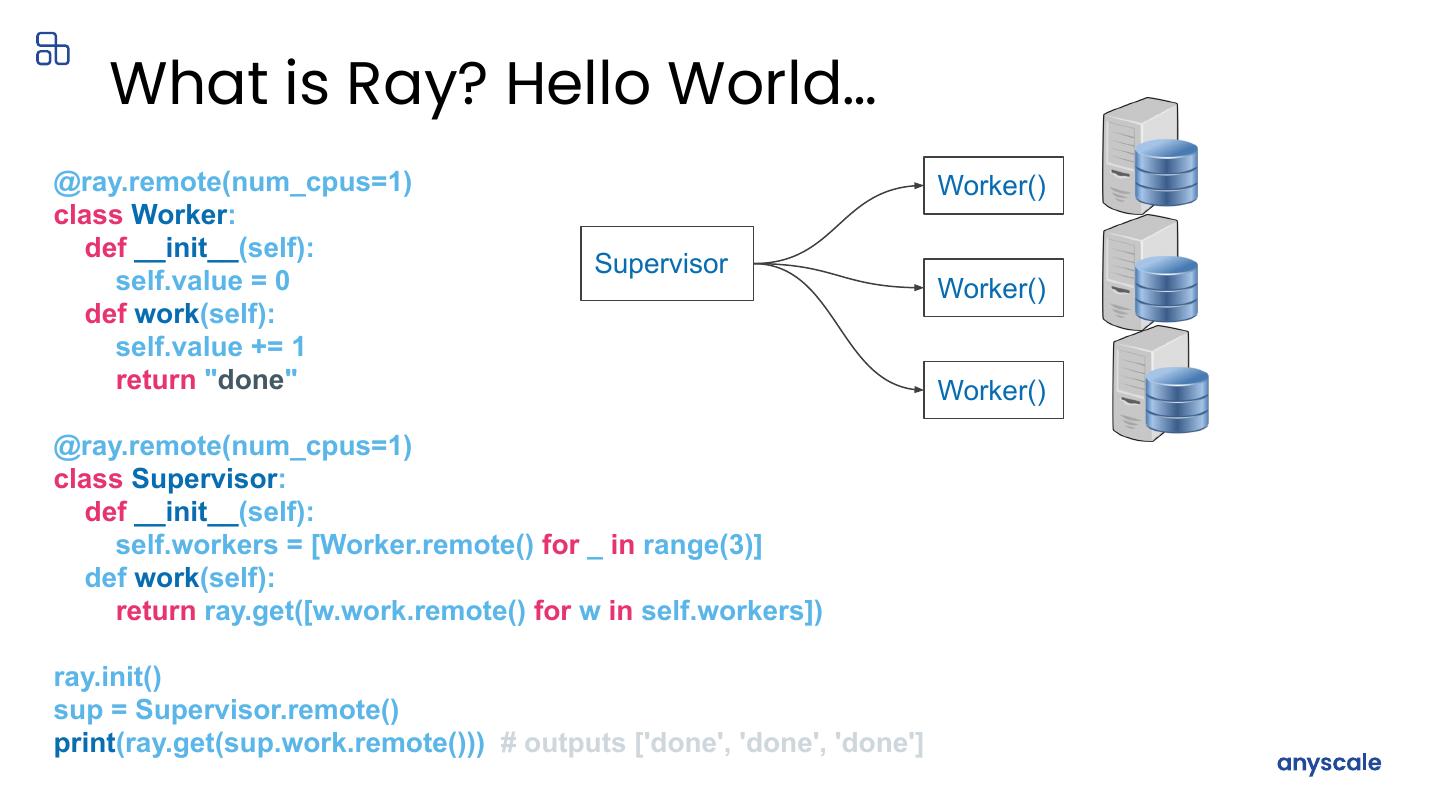 What is Ray? Hello World…

@ray.remote(num_cpus=1)
class Worker:
    def __init__(self):
        self.value = 0
    def work(self):
        self.value += 1
        return "done"

@ray.remote(num_cpus=1)
class Supervisor:
    def __init__(self):
        self.workers = [Worker.remote() for _ in range(3)]
    def work(self):
        return ray.get([w.work.remote() for w in self.workers])

ray.init()
sup = Supervisor.remote()
print(ray.get(sup.work.remote()))  # outputs ['done', 'done', 'done']

Supervisor

Worker()

Worker()

Worker()

anyscale